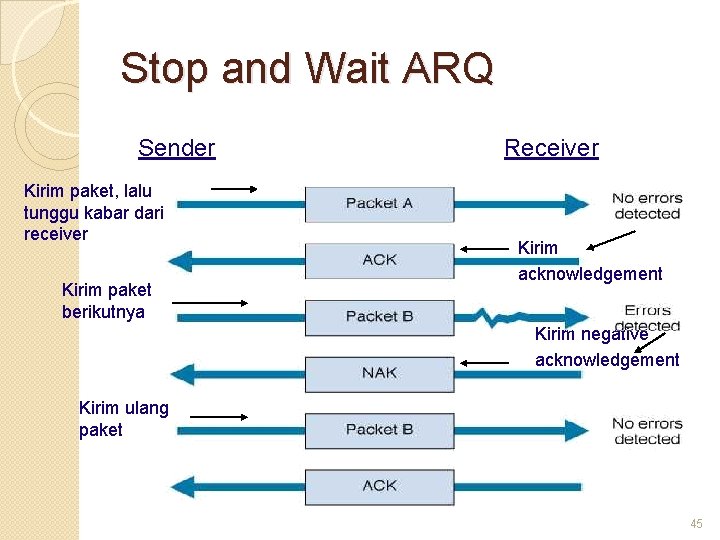 Stop and Wait ARQ

Sender

Receiver

Kirim paket, lalu tunggu kabar dari receiver

Packet A

No errors detected

ACK

Kirim acknowledgement

Kirim paket berikutnya

Packet B

Errors detected

Kirim negative acknowledgement

NAK

Kirim ulang paket

Packet B

No errors detected

ACK

45